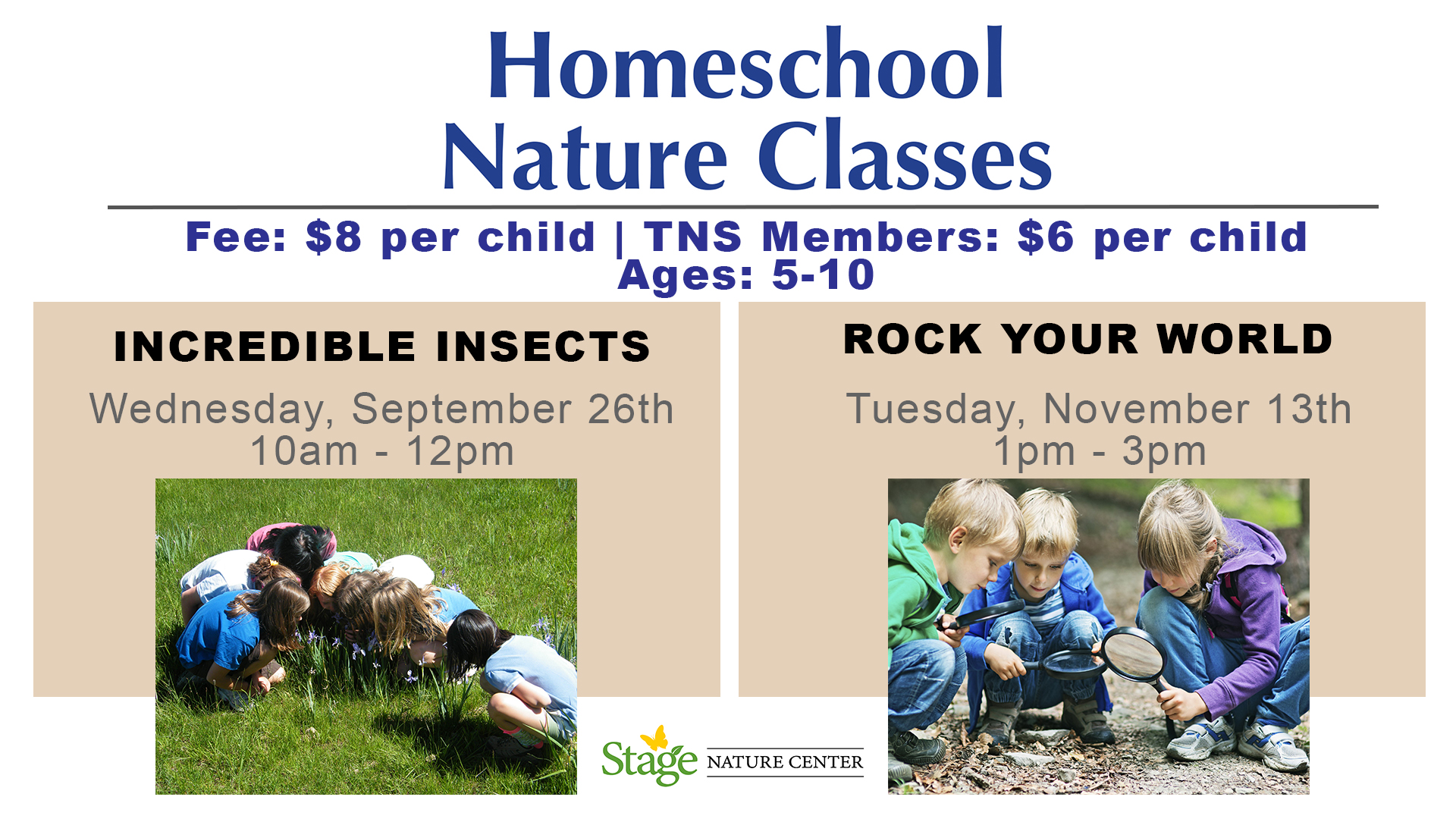 Homeschool Nature Classes

Fee: \$8 per child | TNS Members: \$6 per child
Ages: 5-10

INCREDIBLE INSECTS

Wednesday, September 26th
10am - 12pm

ROCK YOUR WORLD

Tuesday, November 13th
1pm - 3pm

Stage NATURE CENTER